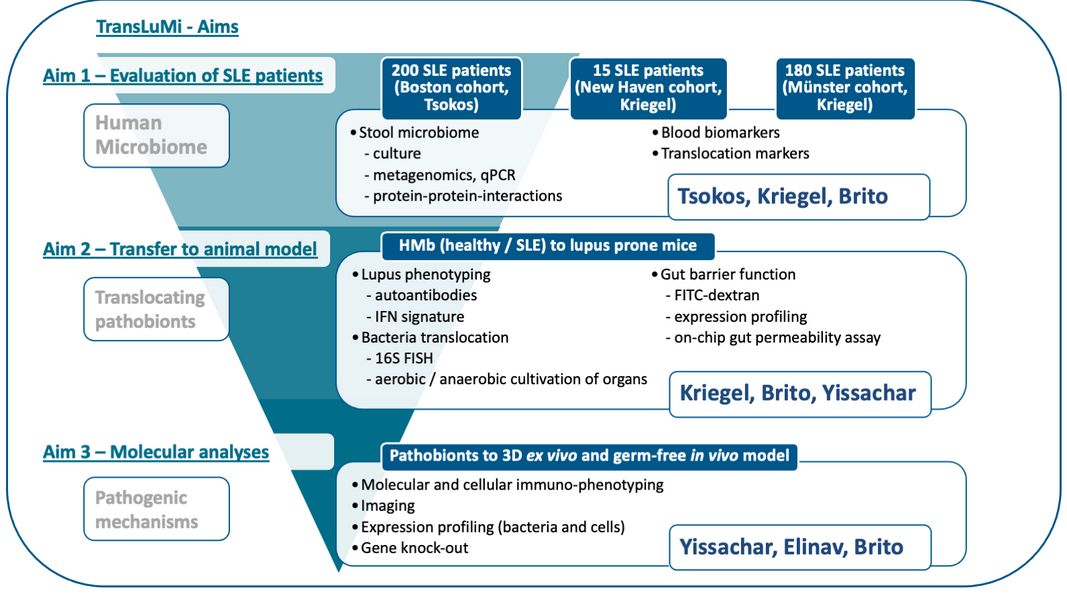 TransLuMi - Aims

Aim 1 – Evaluation of SLE patients

Human Microbiome

200 SLE patients (Boston cohort, Tsokos)

15 SLE patients (New Haven cohort, Kriegel)

180 SLE patients (Münster cohort, Kriegel)

• Stool microbiome
- culture
- metagenomics, qPCR
- protein-protein-interactions

• Blood biomarkers
• Translocation markers

Tsokos, Kriegel, Brito

Aim 2 – Transfer to animal model

Translocating pathobionts

HMb (healthy / SLE) to lupus prone mice

• Lupus phenotyping
- autoantibodies
- IFN signature
• Bacteria translocation
- 16S FISH
- aerobic / anaerobic cultivation of organs

• Gut barrier function
- FITC-dextran
- expression profiling
- on-chip gut permeability assay

Kriegel, Brito, Yissachar

Aim 3 – Molecular analyses

Pathogenic mechanisms

Pathobionts to 3D ex vivo and germ-free in vivo model

• Molecular and cellular immuno-phenotyping
• Imaging
• Expression profiling (bacteria and cells)
• Gene knock-out

Yissachar, Elinav, Brito